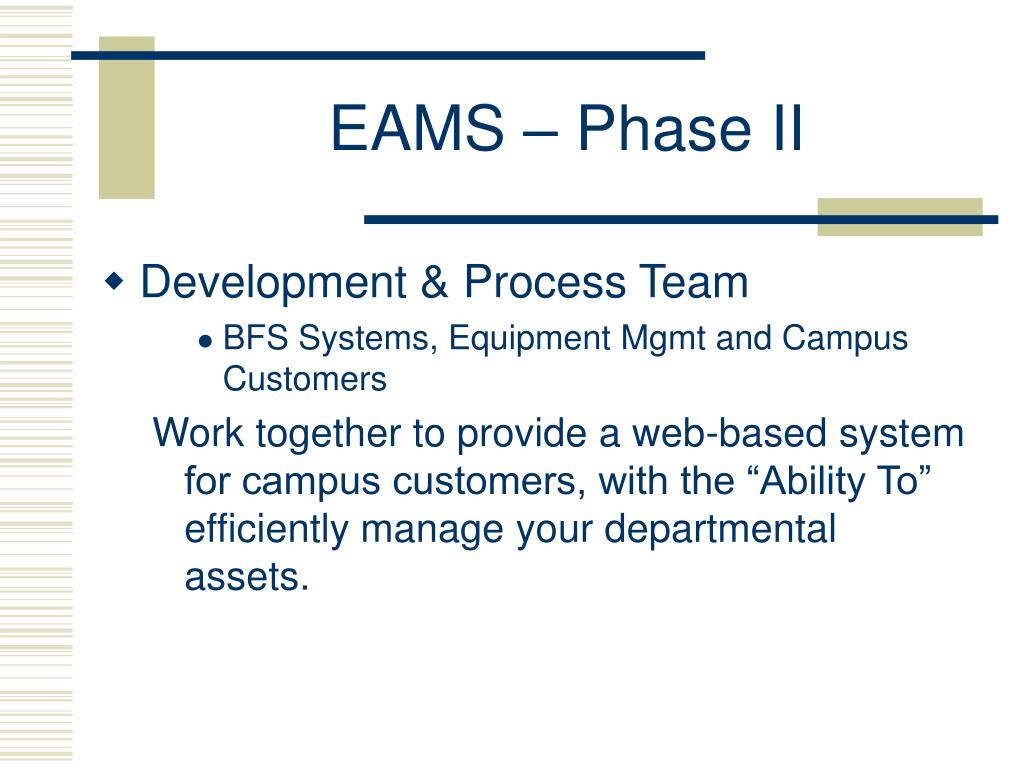 EAMS – Phase II

Development & Process Team

BFS Systems, Equipment Mgmt and Campus Customers

Work together to provide a web-based system for campus customers, with the “Ability To” efficiently manage your departmental assets.